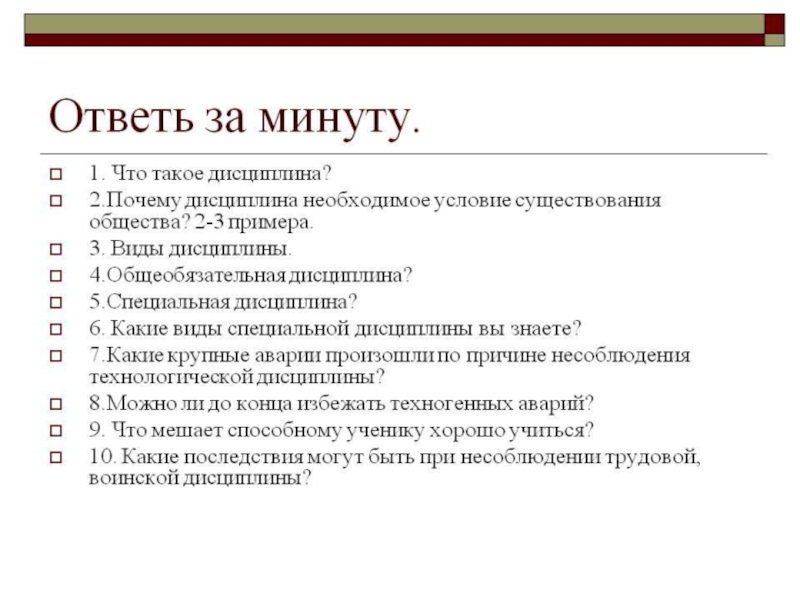 Ответь за минуту.

1. Что такое дисциплина?

2.Почему дисциплина необходимое условие существования общества? 2-3 примера.

3. Виды дисциплины.

4.Общеобязательная дисциплина?

5.Специальная дисциплина?

6. Какие виды специальной дисциплины вы знаете?

7.Какие крупные аварии произошли по причине несоблюдения технологической дисциплины?

8.Можно ли до конца избежать техногенных аварий?

9. Что мешает способному ученику хорошо учиться?

10. Какие последствия могут быть при несоблюдении трудовой, воинской дисциплины?